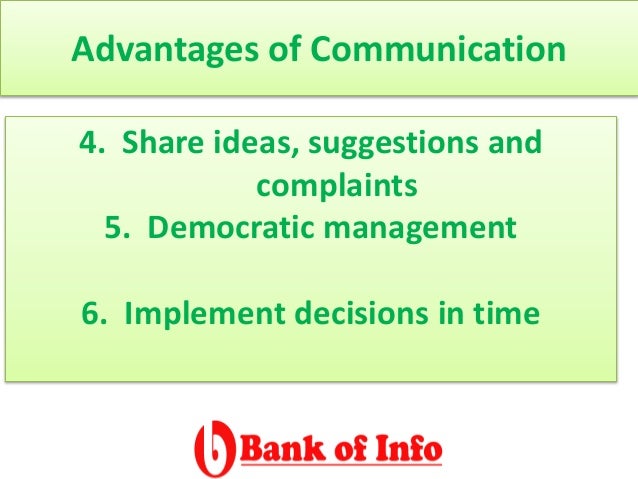 Advantages of Communication

4. Share ideas, suggestions and complaints
5. Democratic management

6. Implement decisions in time

Bank of Info